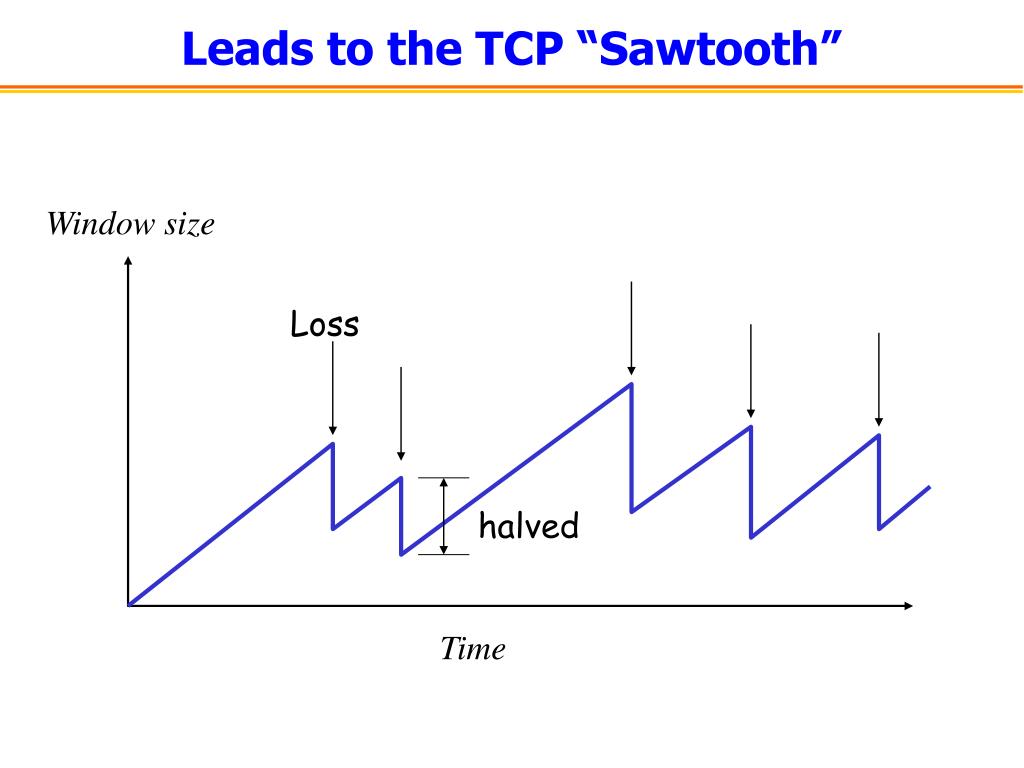 Leads to the TCP “Sawtooth”

Window size

Loss

halved

Time